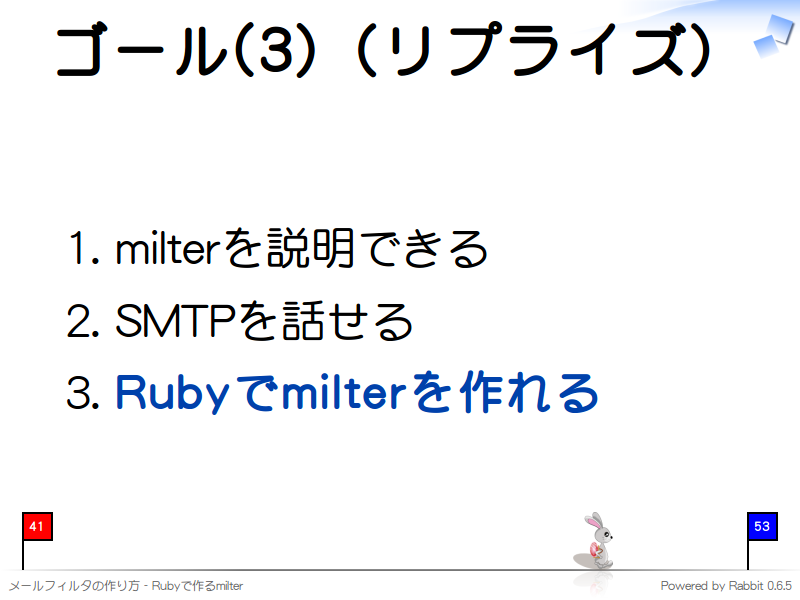 ゴール(3)(リプライズ)

1. milterを説明できる
2. SMTPを話せる
3. Rubyでmilterを作れる

41

53

メールフィルタの作り方 - Rubyで作るmilter

Powered by Rabbit 0.6.5